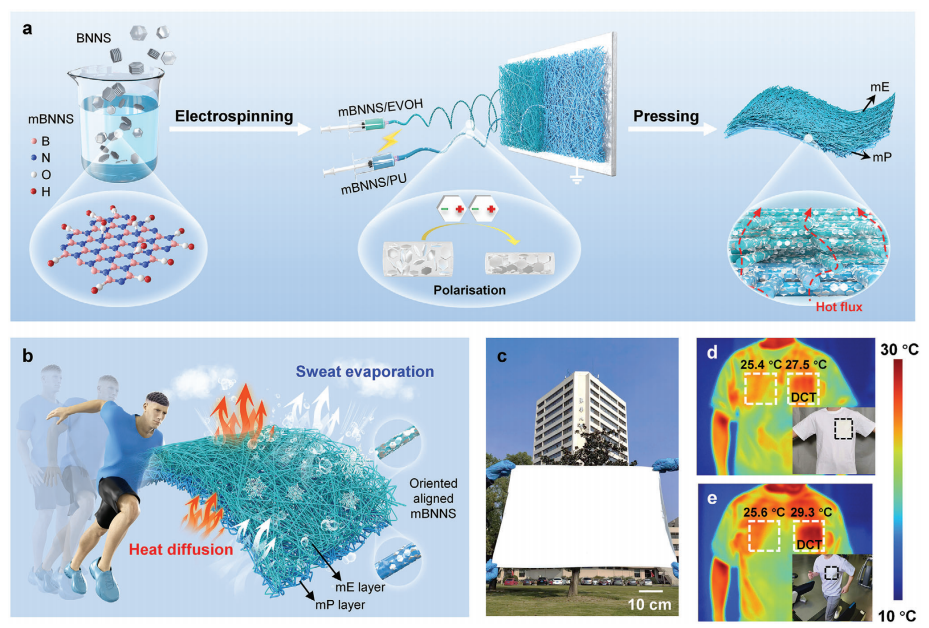 a

BNNS

mBNNS

B
N
O
H

Electrospinning

mBNNS/EVOH

mBNNS/PU

Polarisation

Pressing

mE

mP

Hot flux

b

Sweat evaporation

Heat diffusion

Oriented aligned mBNNS

mE layer

mP layer

c

10 cm

d

25.4 °C

27.5 °C

DCT

e

25.6 °C

29.3 °C

DCT

30 °C

10 °C